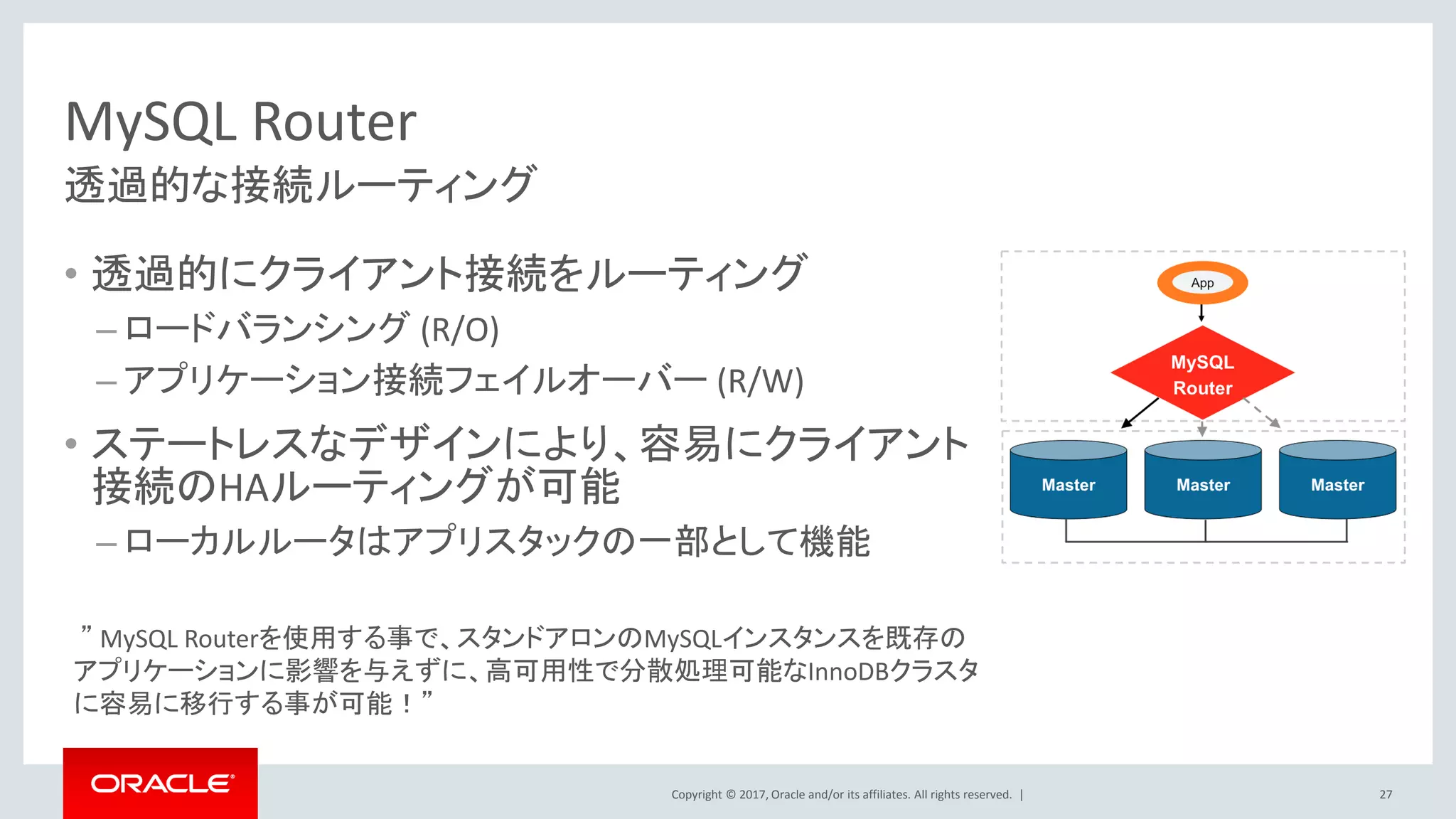 MySQL Router
透過的な接続ルーティング

• 透過的にクライアント接続をルーティング
– ロードバランシング (R/O)
– アプリケーション接続フェイルオーバー (R/W)

• ステートレスなデザインにより、容易にクライアント接続のHAルーティングが可能
– ローカルルータはアプリスタックの一部として機能

App

MySQL Router

Master

Master

Master

” MySQL Routerを使用する事で、スタンドアロンのMySQLインスタンスを既存のアプリケーションに影響を与えずに、高可用性で分散処理可能なInnoDBクラスタに容易に移行する事が可能！”

ORACLE

Copyright © 2017, Oracle and/or its affiliates. All rights reserved. |

27